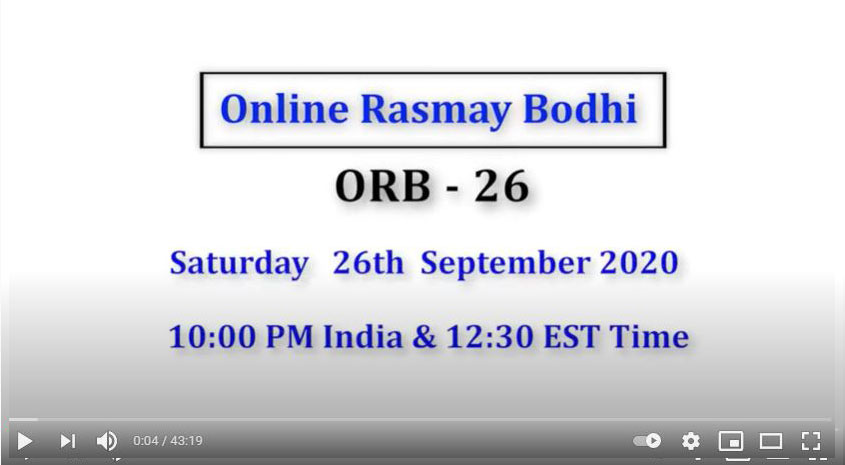 Online Rasmay Bodhi

ORB - 26

Saturday 26th September 2020

10:00 PM India & 12:30 EST Time

0:04 / 43:19